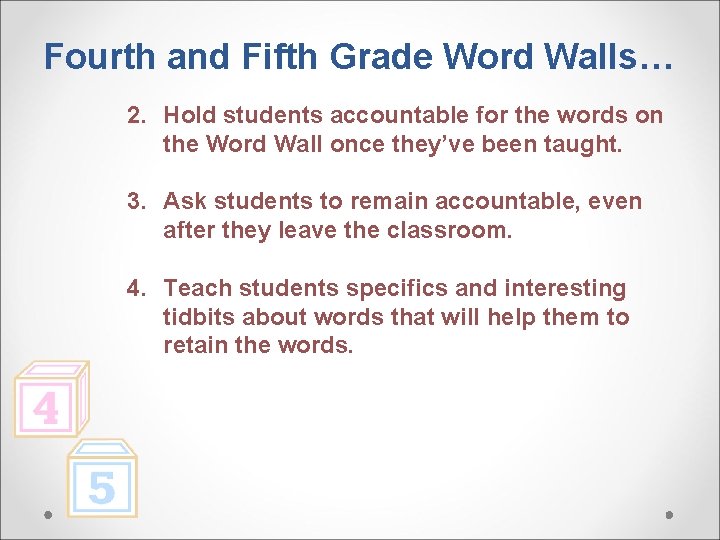 Fourth and Fifth Grade Word Walls…

2. Hold students accountable for the words on the Word Wall once they've been taught.

3. Ask students to remain accountable, even after they leave the classroom.

4. Teach students specifics and interesting tidbits about words that will help them to retain the words.

4

5